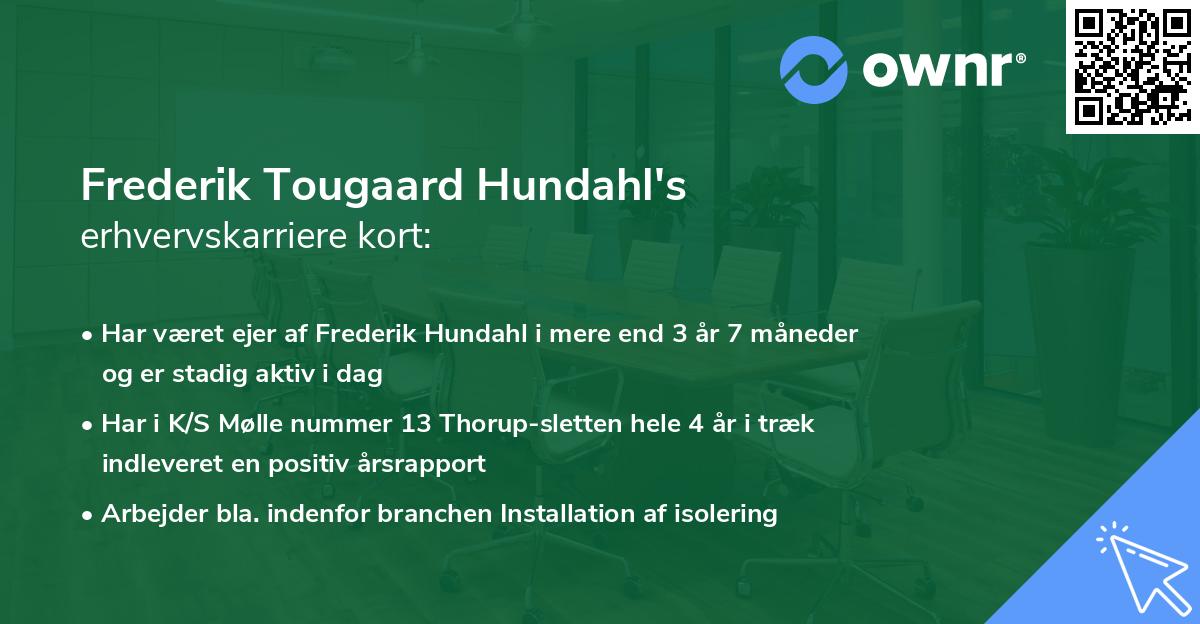 ownr®

Frederik Tougaard Hundahl's
erhvervskarriere kort:

• Har været ejer af Frederik Hundahl i mere end 3 år 7 måneder og er stadig aktiv i dag
• Har i K/S Mølle nummer 13 Thorup-sletten hele 4 år i træk indleveret en positiv årsrapport
• Arbejder bla. indenfor branchen Installation af isolering